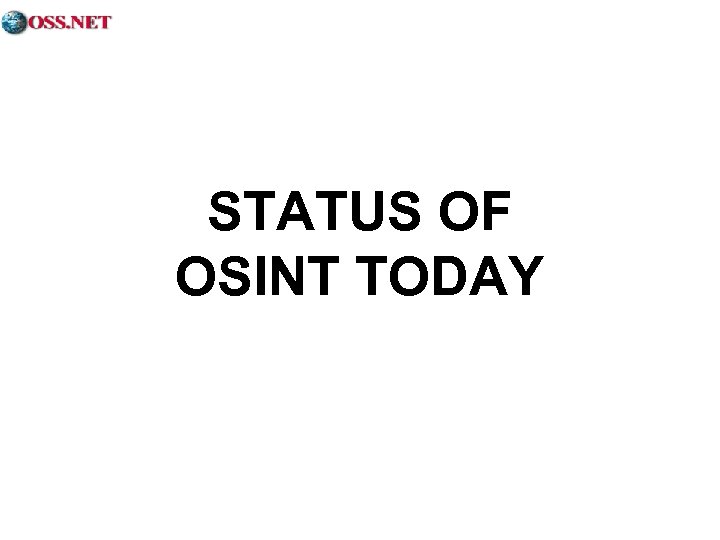 OSS.NET

STATUS OF OSINT TODAY